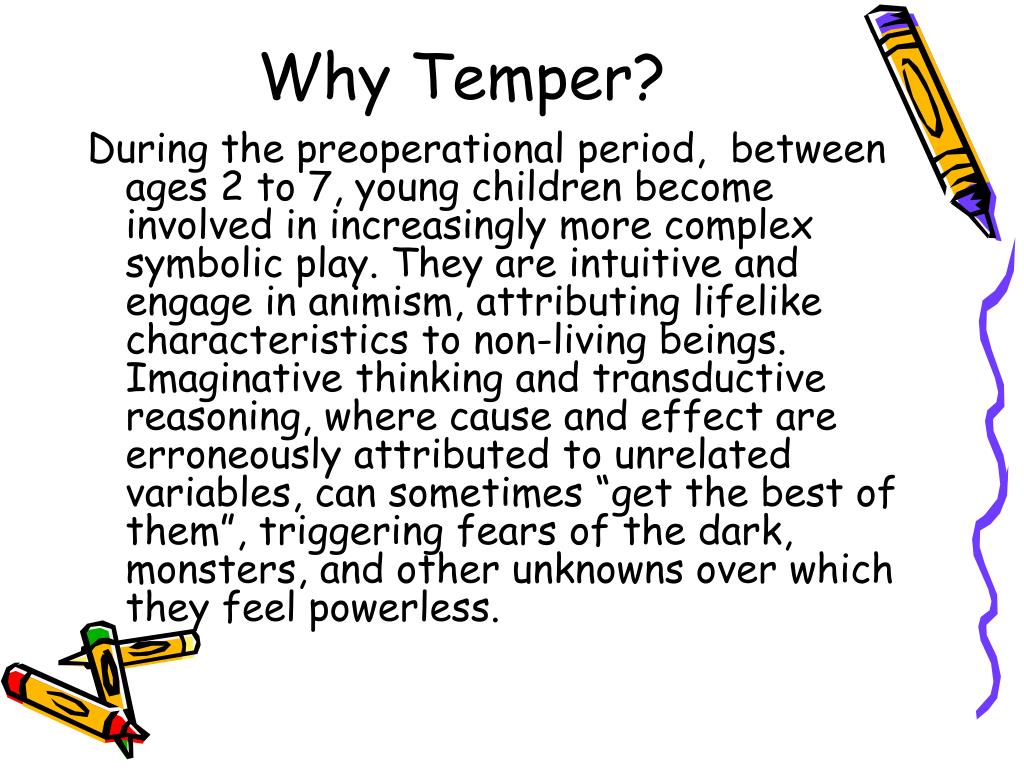 Why Temper?

During the preoperational period, between ages 2 to 7, young children become involved in increasingly more complex symbolic play. They are intuitive and engage in animism, attributing lifelike characteristics to non-living beings. Imaginative thinking and transductive reasoning, where cause and effect are erroneously attributed to unrelated variables, can sometimes “get the best of them”, triggering fears of the dark, monsters, and other unknowns over which they feel powerless.